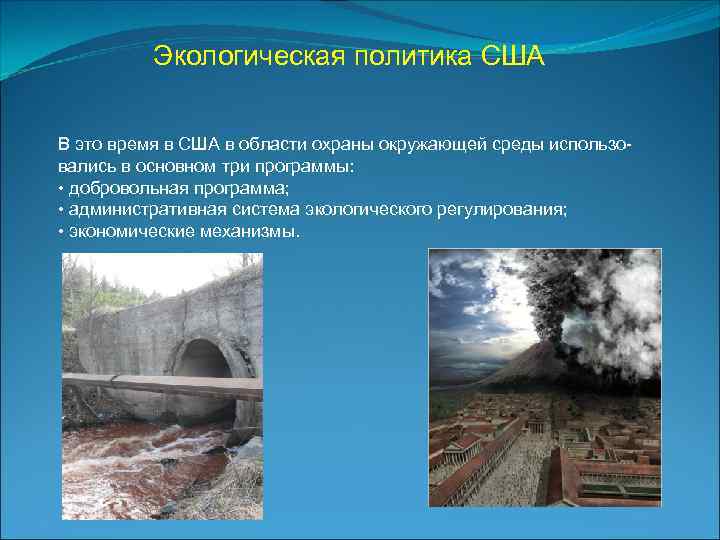 Экологическая политика США

В это время в США в области охраны окружающей среды использовались в основном три программы:
• добровольная программа;
• административная система экологического регулирования;
• экономические механизмы.